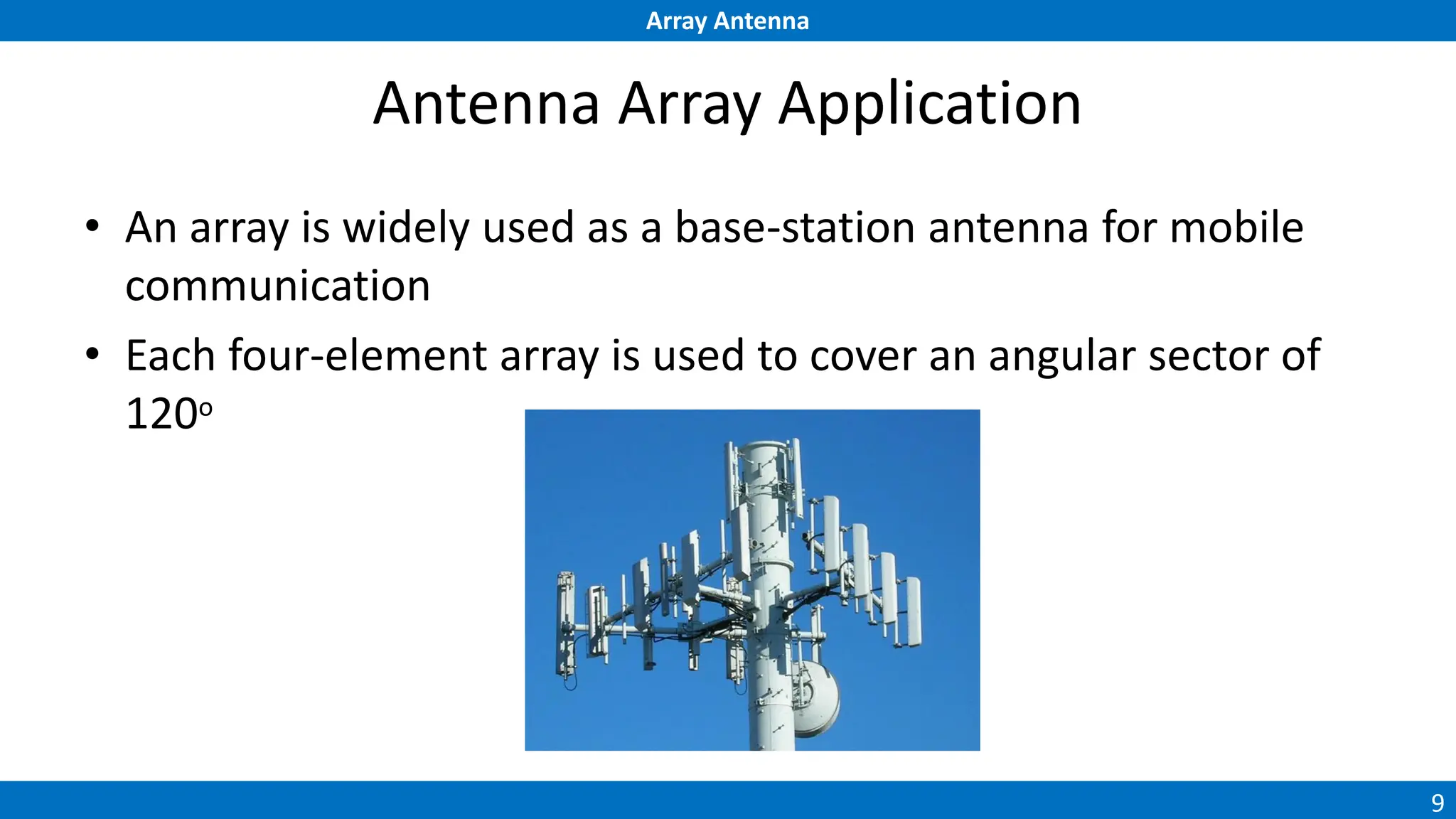 Array Antenna

Antenna Array Application

• An array is widely used as a base-station antenna for mobile communication

• Each four-element array is used to cover an angular sector of $120^o$

9